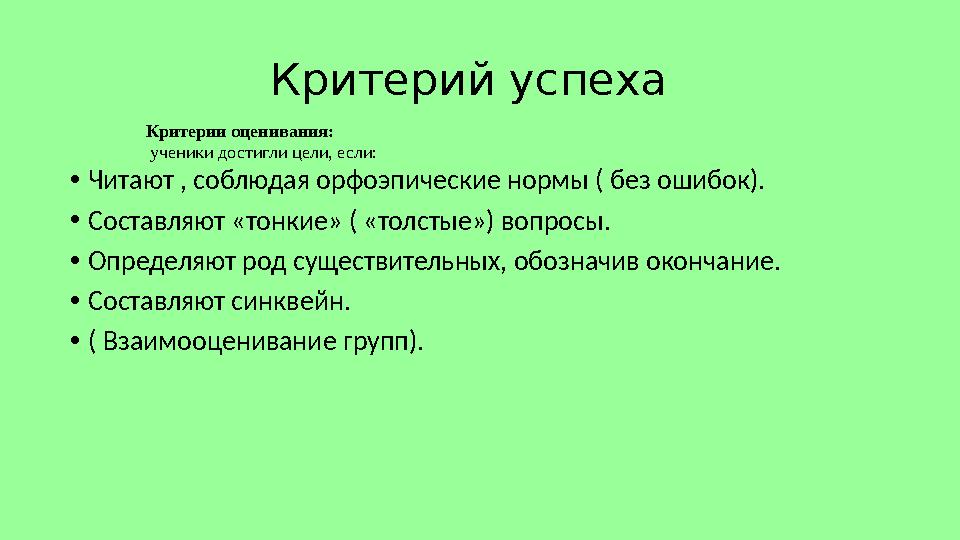 Критерий успеха

Критерии оценивания:
ученики достигли цели, если:

• Читают , соблюдая орфоэпические нормы ( без ошибок).
• Составляют «тонкие» ( «толстые») вопросы.
• Определяют род существительных, обозначив окончание.
• Составляют синквейн.
• ( Взаимооценивание групп).